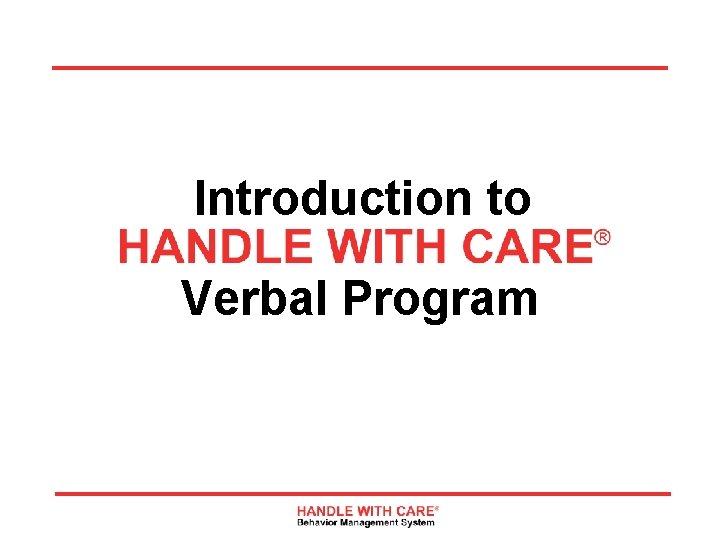 Introduction to
HANDLE WITH CARE®
Verbal Program

HANDLE WITH CARE®
Behavior Management System